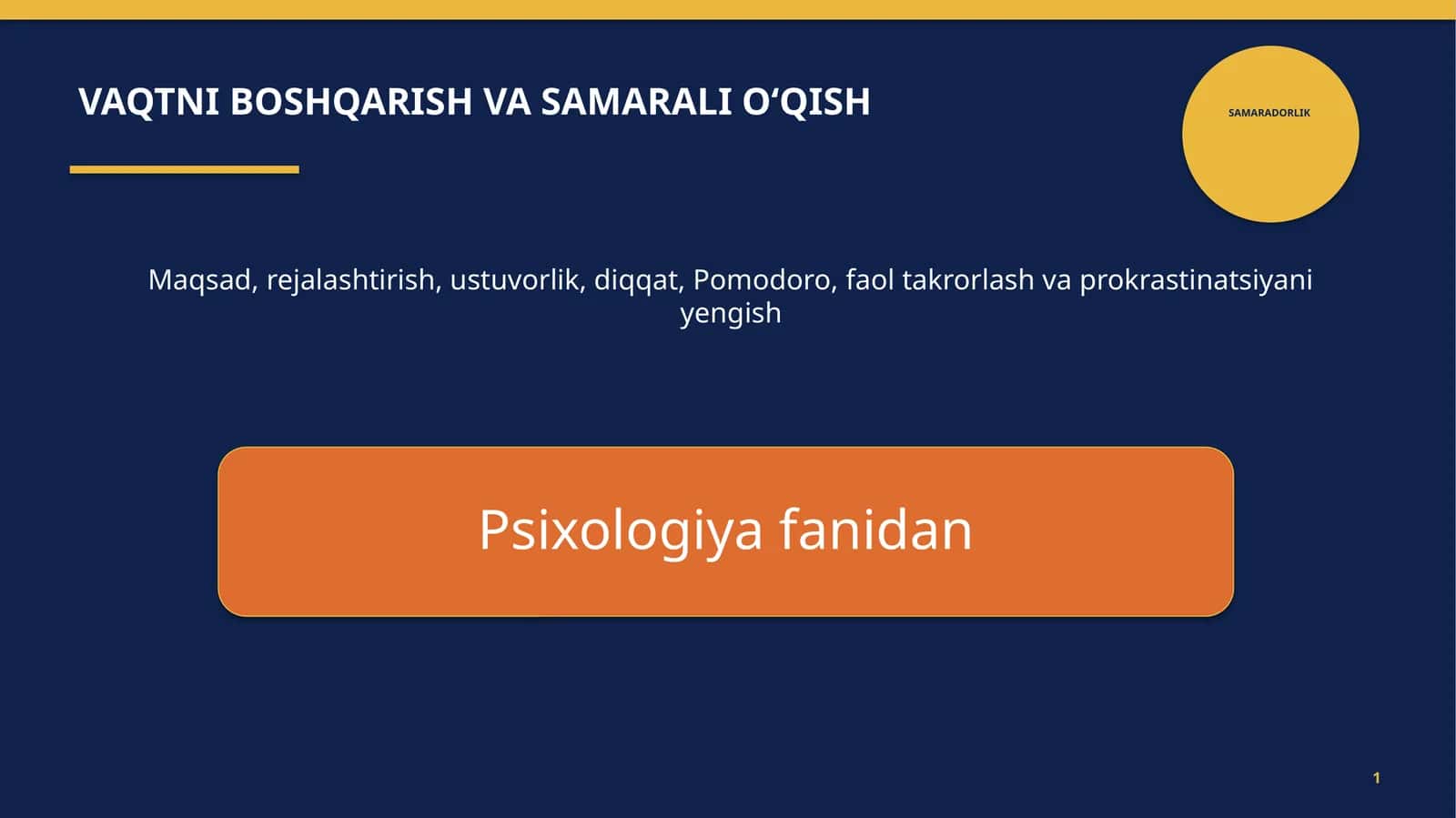 VAQTNI BOSHQARISH VA SAMARALI O'QISH

SAMARADORLIK

Maqsad, rejalashtirish, ustuvorlik, diqqat, Pomodoro, faol takrorlash va prokrastinatsiyani yengish

Psixologiya fanidan

1